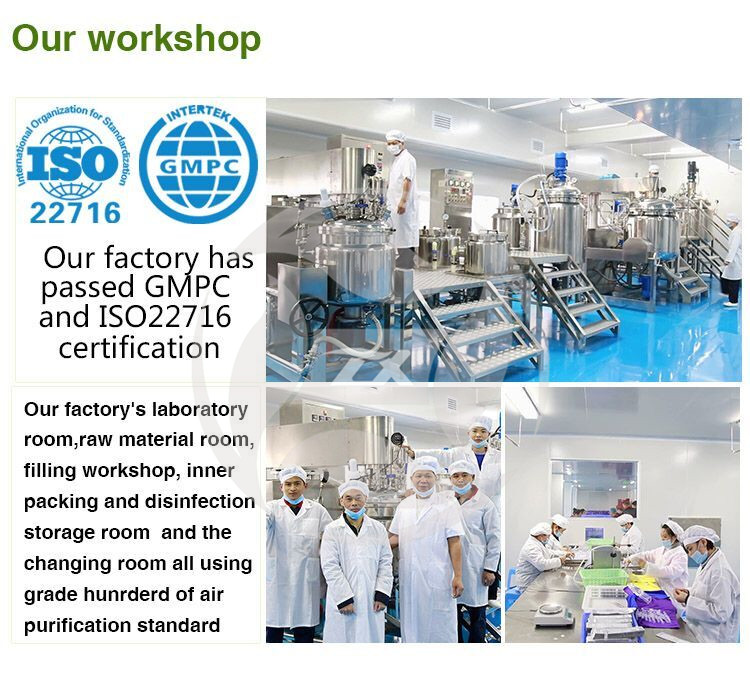 Our workshop

International Organization for Standardization
ISO
22716

INTERTEK
GMPC

Our factory has passed GMPC and ISO22716 certification

Our factory's laboratory room,raw material room, filling workshop, inner packing and disinfection storage room  and the changing room all using grade hunrderd of air purification standard